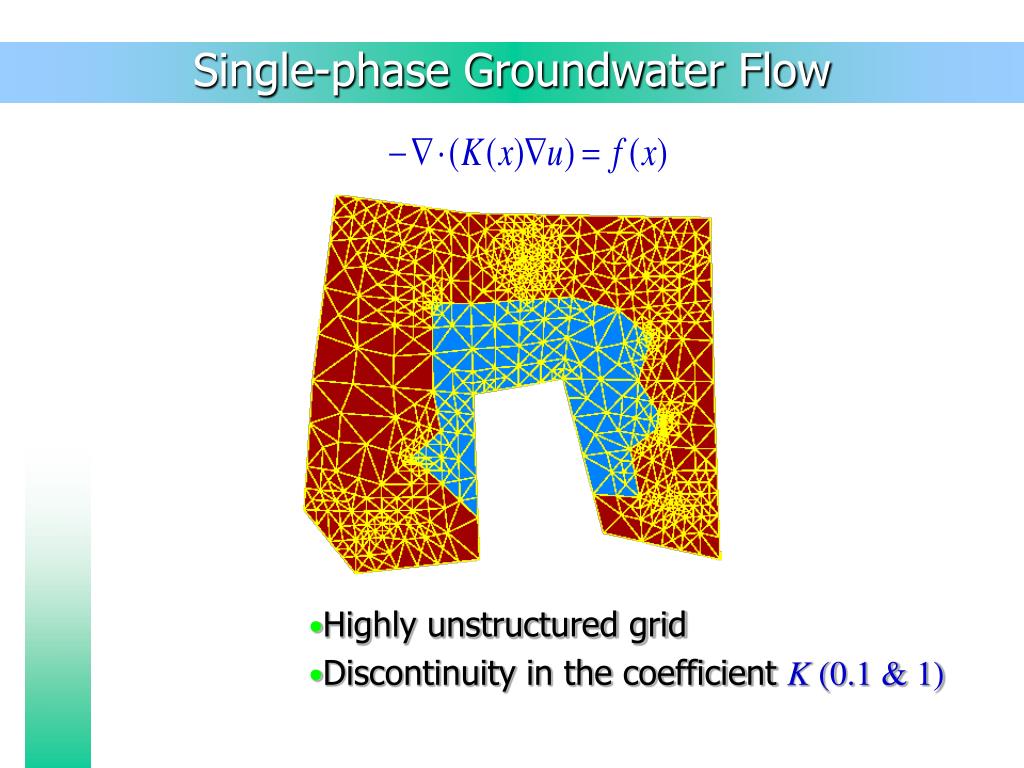 Single-phase Groundwater Flow

$-\nabla \cdot (K(x)\nabla u) = f(x)$

•Highly unstructured grid
•Discontinuity in the coefficient $K$ (0.1 & 1)